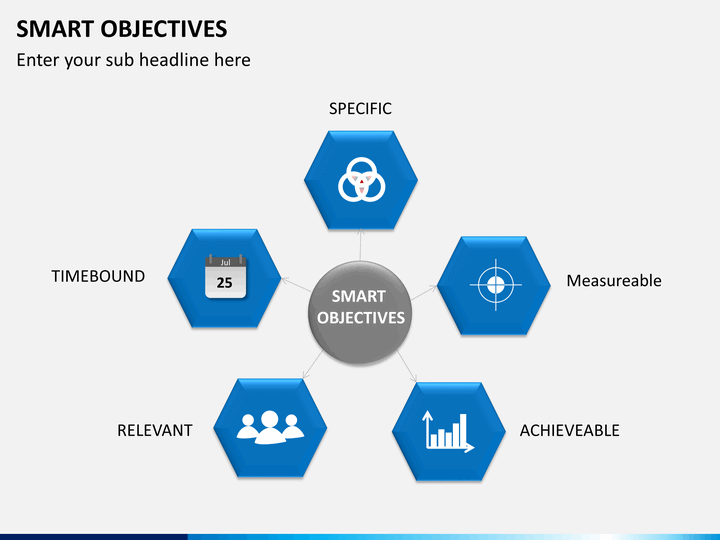 SMART OBJECTIVES
Enter your sub headline here

SPECIFIC

TIMEBOUND

Jul
25

SMART OBJECTIVES

Measureable

RELEVANT

ACHIEVEABLE